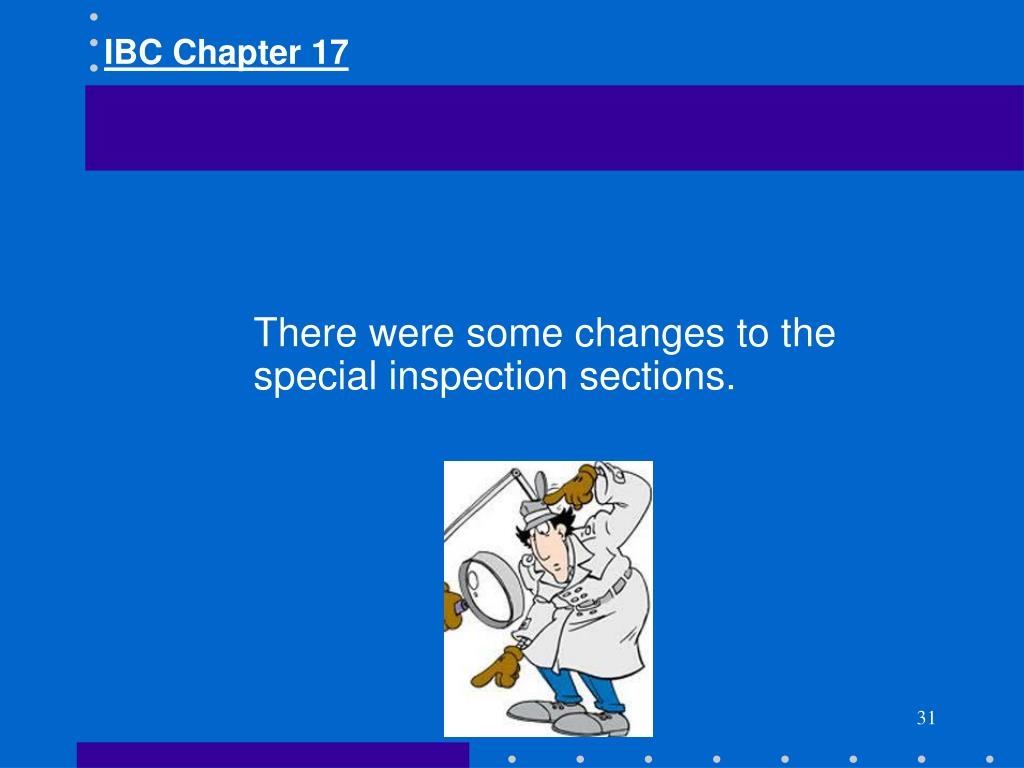 IBC Chapter 17

There were some changes to the special inspection sections.

31